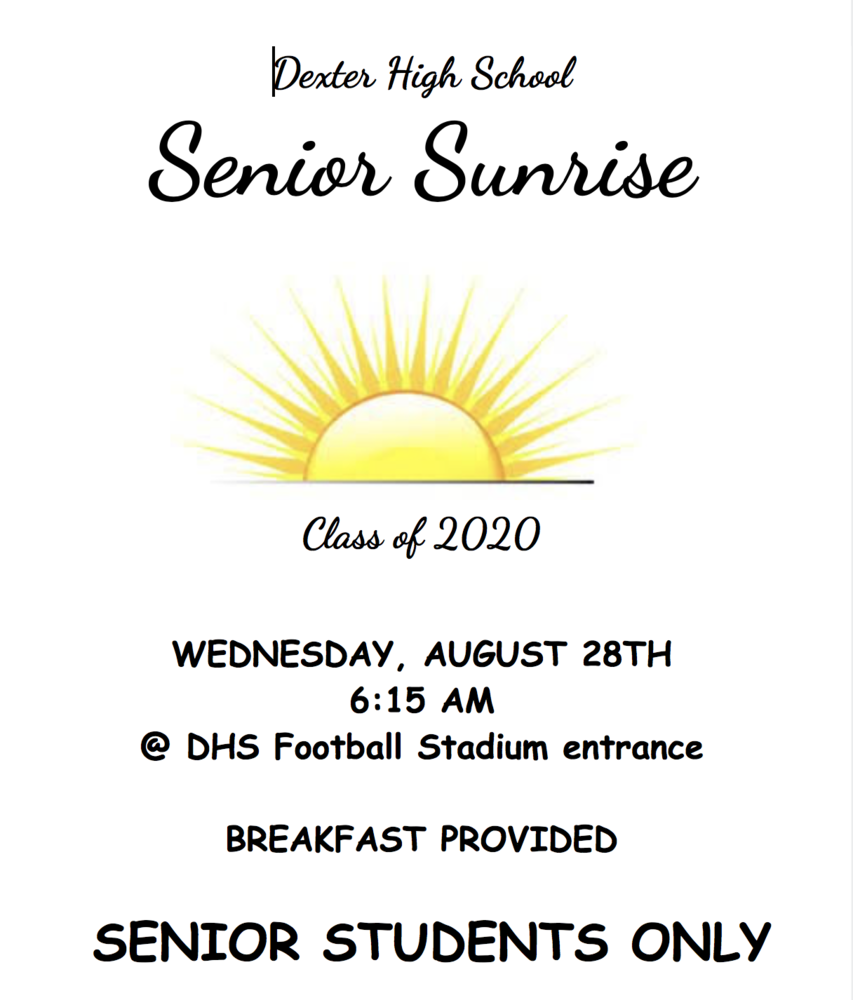 Dexter High School

Senior Sunrise

Class of 2020

WEDNESDAY, AUGUST 28TH
6:15 AM
@ DHS Football Stadium entrance

BREAKFAST PROVIDED

SENIOR STUDENTS ONLY